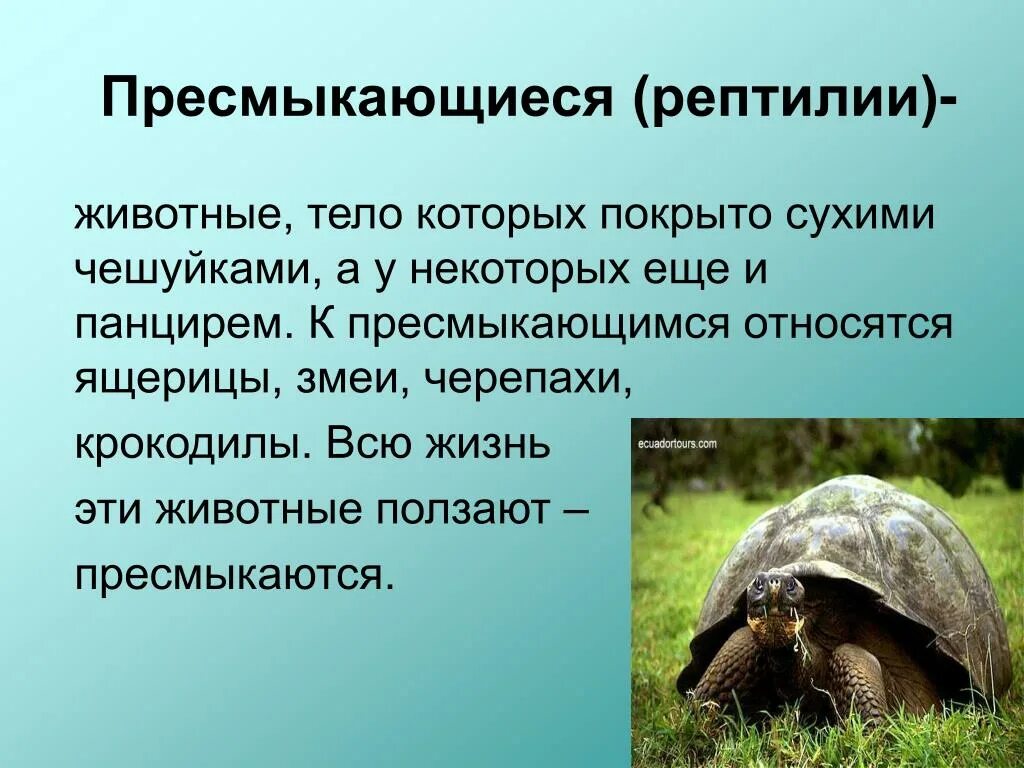 Пресмыкающиеся (рептилии)-

животные, тело которых покрыто сухими чешуйками, а у некоторых еще и панцирем. К пресмыкающимся относятся ящерицы, змеи, черепахи, крокодилы. Всю жизнь эти животные ползают – пресмыкаются.

ecuadortours.com